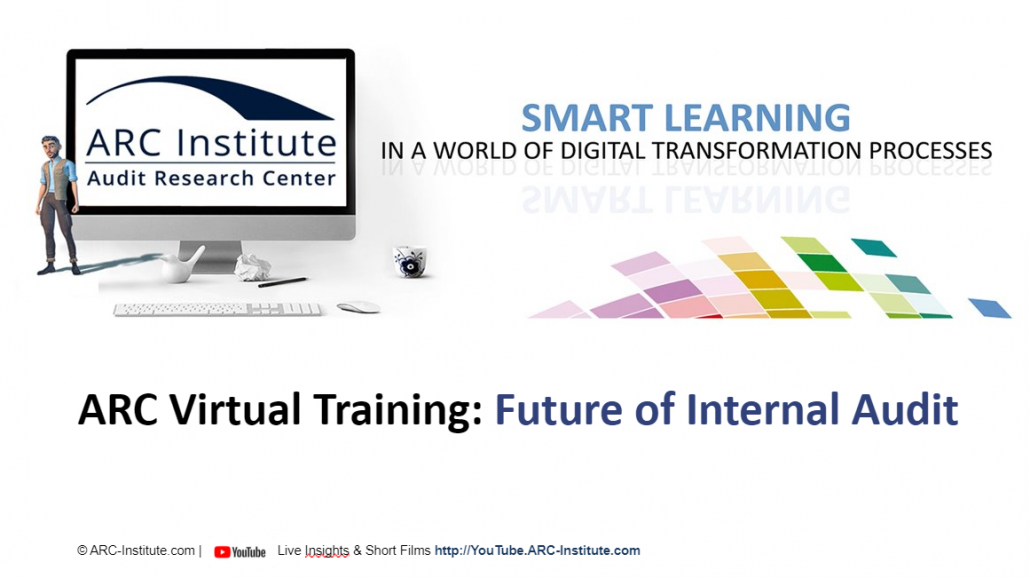 ARC Institute
Audit Research Center

SMART LEARNING
IN A WORLD OF DIGITAL TRANSFORMATION PROCESSES

ARC Virtual Training: Future of Internal Audit

© ARC-Institute.com | YouTube Live Insights & Short Films http://YouTube.ARC-Institute.com